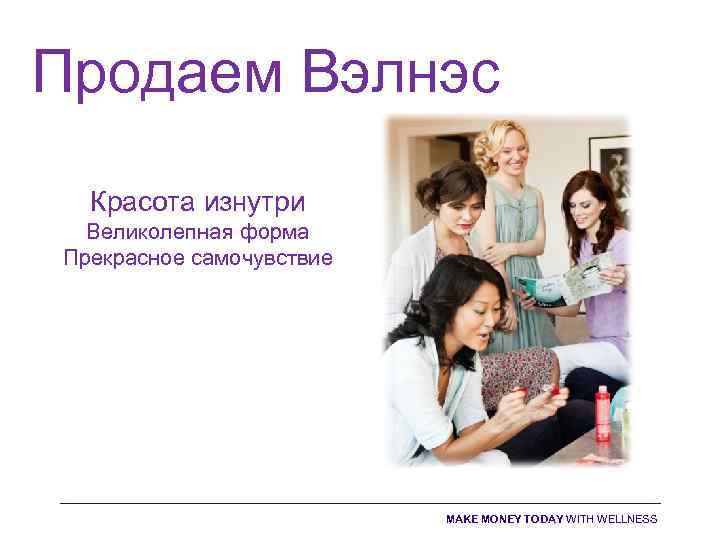 Продаем Вэлнэс

Красота изнутри
Великолепная форма
Прекрасное самочувствие

MAKE MONEY TODAY WITH WELLNESS